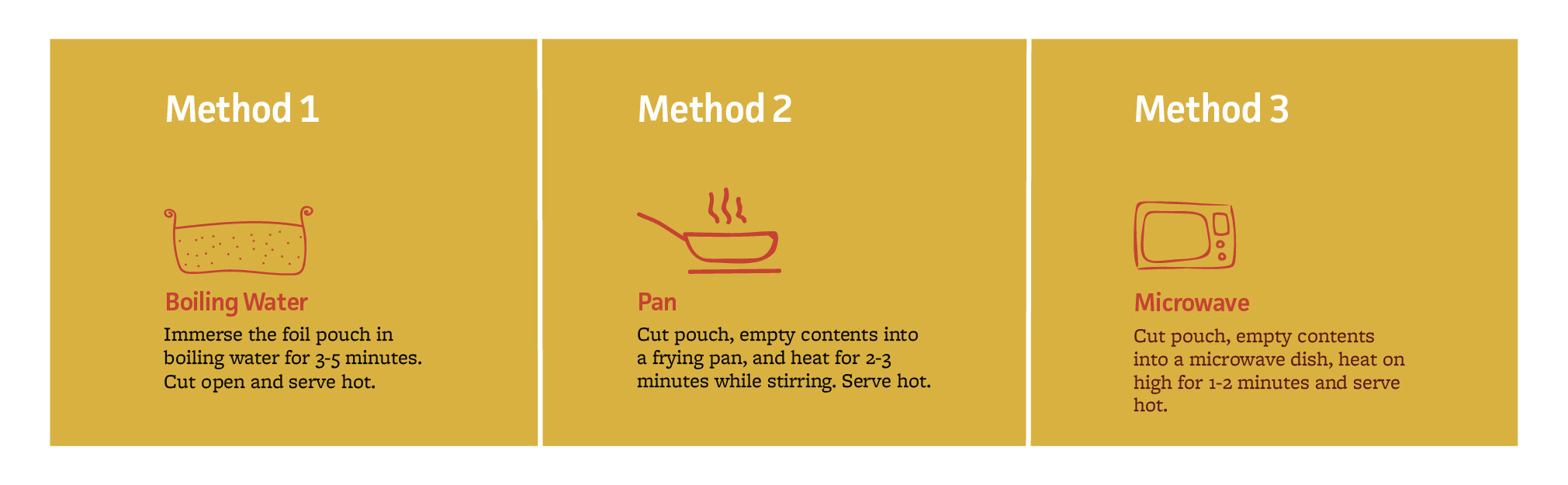 Method 1

Boiling Water

Immerse the foil pouch in boiling water for 3-5 minutes. Cut open and serve hot.

Method 2

Pan

Cut pouch, empty contents into a frying pan, and heat for 2-3 minutes while stirring. Serve hot.

Method 3

Microwave

Cut pouch, empty contents into a microwave dish, heat on high for 1-2 minutes and serve hot.